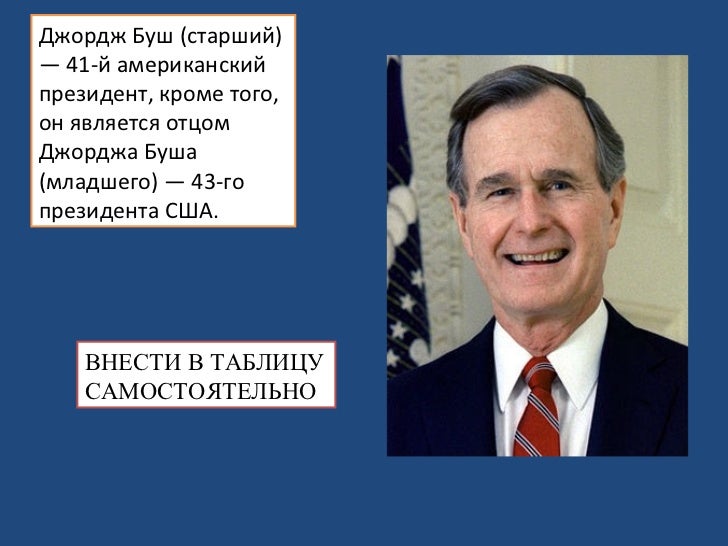 Джордж Буш (старший) — 41-й американский президент, кроме того, он является отцом Джорджа Буша (младшего) — 43-го президента США.

ВНЕСТИ В ТАБЛИЦУ САМОСТОЯТЕЛЬНО